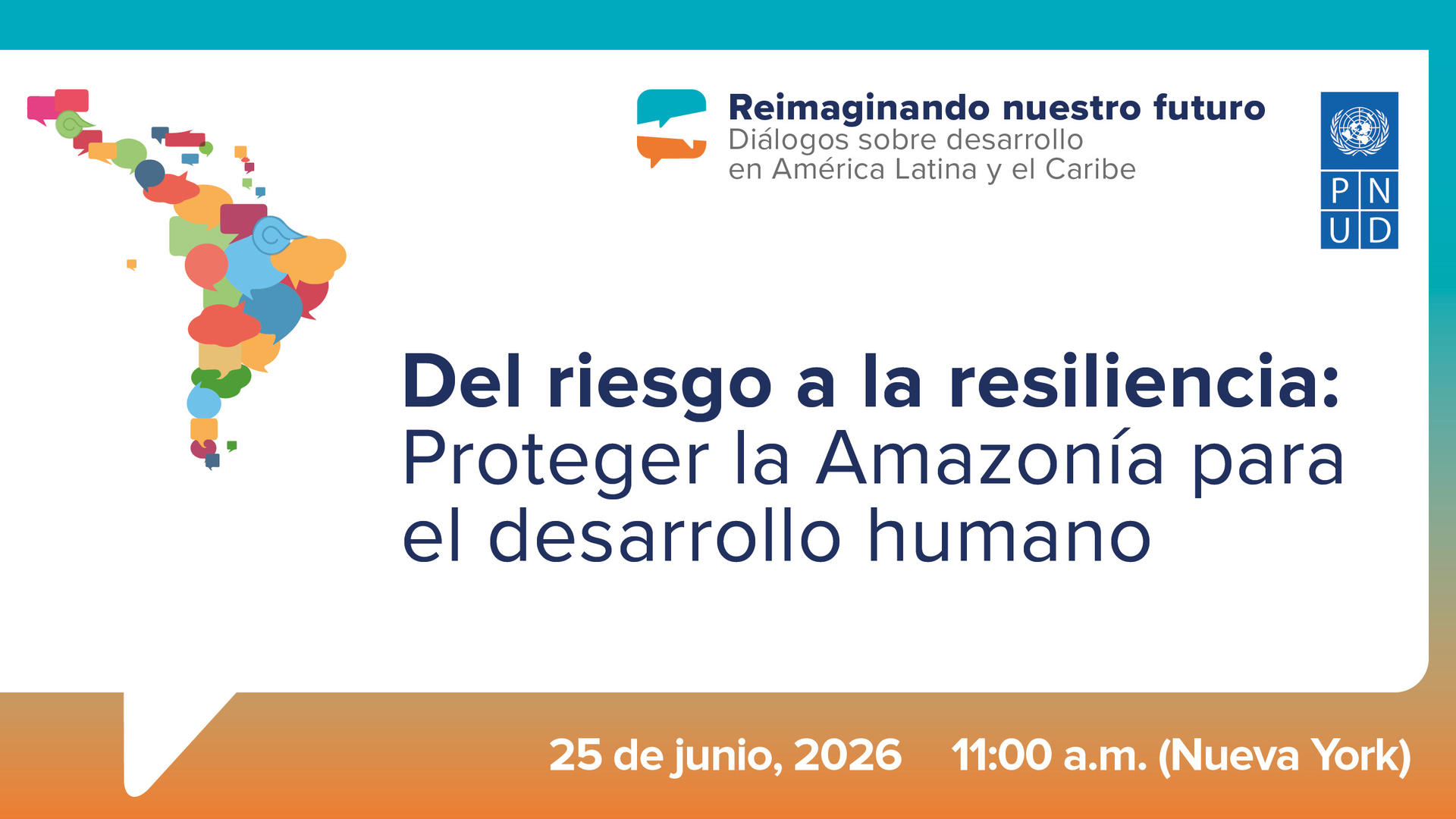 Reimaginando nuestro futuro
Diálogos sobre desarrollo
en América Latina y el Caribe

P N
U D

Del riesgo a la resiliencia:
Proteger la Amazonía para el desarrollo humano

25 de junio, 2026   11:00 a.m. (Nueva York)